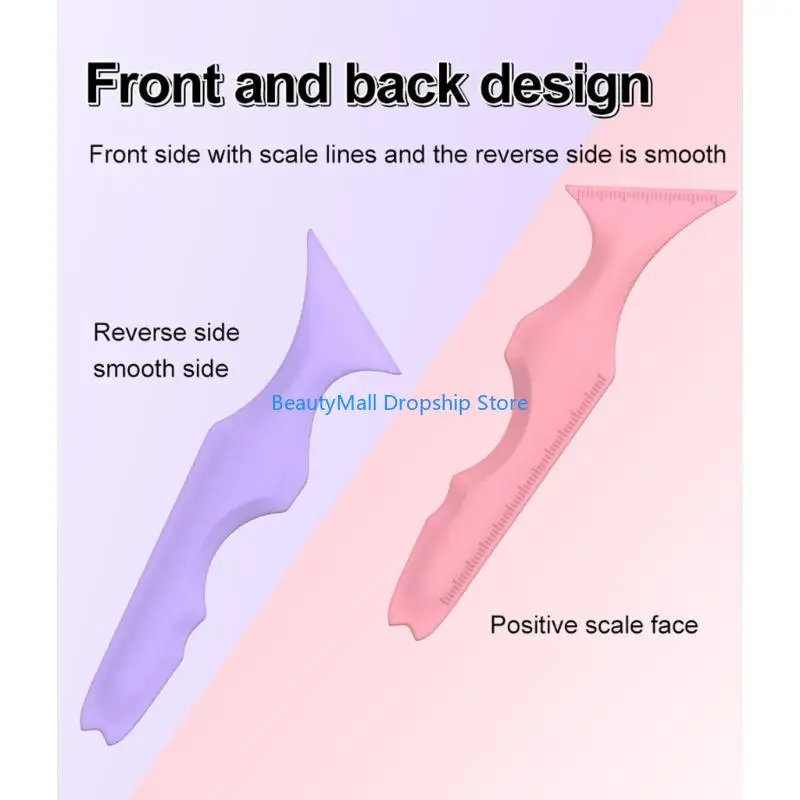 Front and back design

Front side with scale lines and the reverse side is smooth

Reverse side smooth side

BeautyMall Dropship Store

Positive scale face